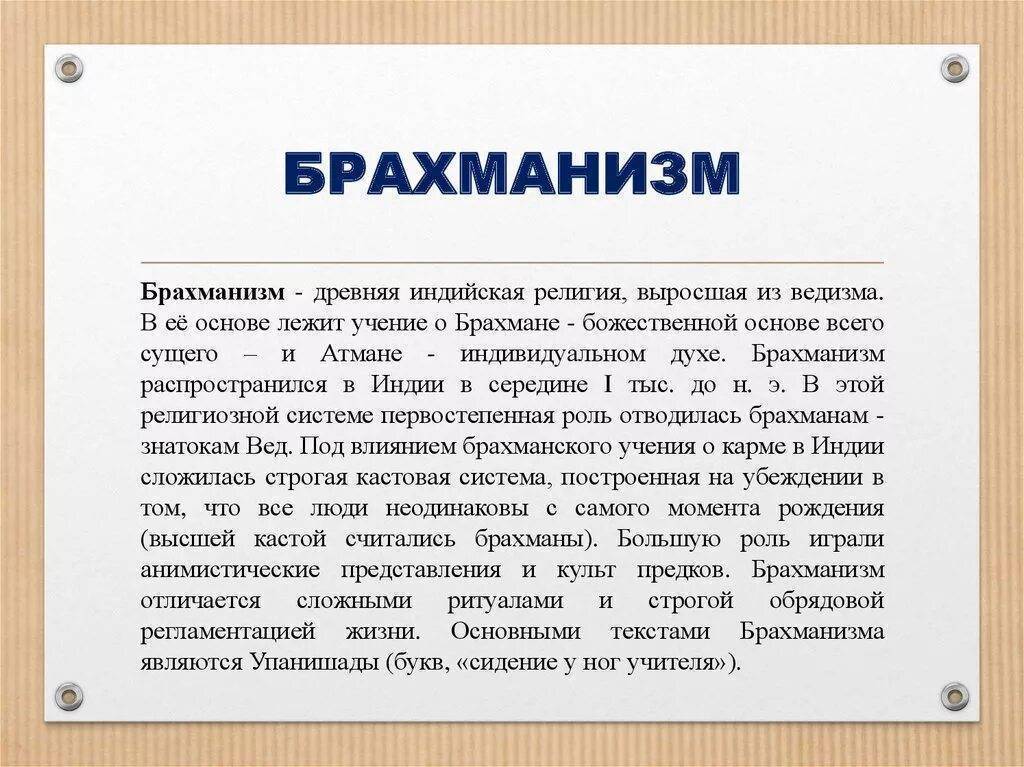 БРАХМАНИЗМ

Брахманизм - древняя индийская религия, выросшая из ведизма. В её основе лежит учение о Брахмане - божественной основе всего сущего – и Атмане - индивидуальном духе. Брахманизм распространился в Индии в середине I тыс. до н. э. В этой религиозной системе первостепенная роль отводилась брахманам - знатокам Вед. Под влиянием брахманского учения о карме в Индии сложилась строгая кастовая система, построенная на убеждении в том, что все люди неодинаковы с самого момента рождения (высшей кастой считались брахманы). Большую роль играли анимистические представления и культ предков. Брахманизм отличается сложными ритуалами и строгой обрядовой регламентацией жизни. Основными текстами Брахманизма являются Упанишады (букв, «сидение у ног учителя»).